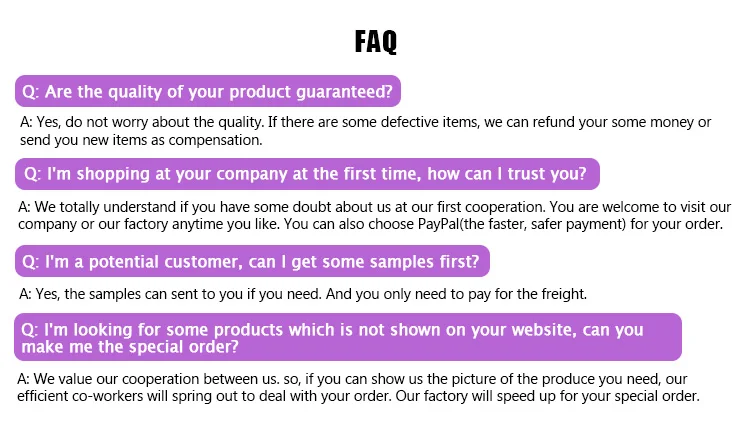 FAQ

Q: Are the quality of your product guaranteed?

A: Yes, do not worry about the quality. If there are some defective items, we can refund your some money or send you new items as compensation.

Q: I'm shopping at your company at the first time, how can I trust you?

A: We totally understand if you have some doubt about us at our first cooperation. You are welcome to visit our company or our factory anytime you like. You can also choose PayPal(the faster, safer payment) for your order.

Q: I'm a potential customer, can I get some samples first?

A: Yes, the samples can sent to you if you need. And you only need to pay for the freight.

Q: I'm looking for some products which is not shown on your website, can you make me the special order?

A: We value our cooperation between us. so, if you can show us the picture of the produce you need, our efficient co-workers will spring out to deal with your order. Our factory will speed up for your special order.